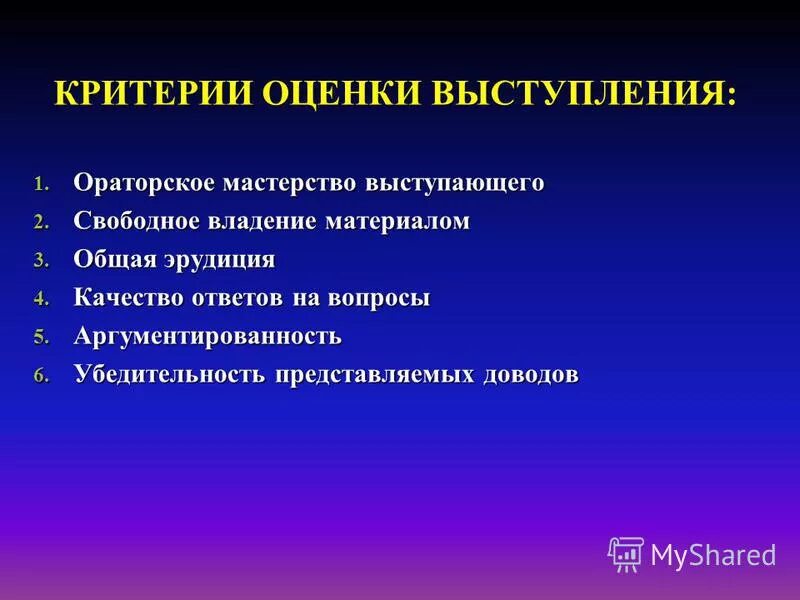 КРИТЕРИИ ОЦЕНКИ ВЫСТУПЛЕНИЯ:

1. Ораторское мастерство выступающего
2. Свободное владение материалом
3. Общая эрудиция
4. Качество ответов на вопросы
5. Аргументированность
6. Убедительность представляемых доводов

MyShared